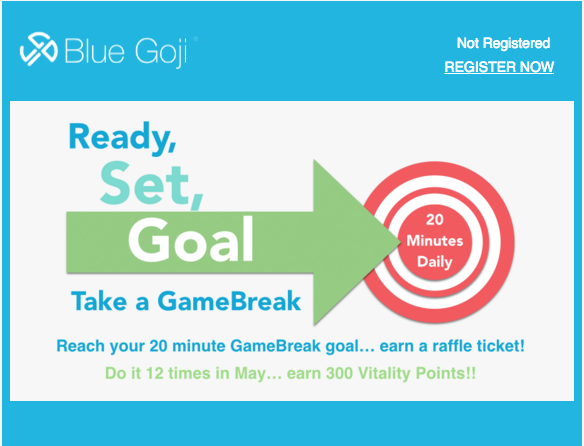 Blue Goji

Not Registered
REGISTER NOW

Ready,
Set,
Goal

20
Minutes
Daily

Take a GameBreak

Reach your 20 minute GameBreak goal… earn a raffle ticket!

Do it 12 times in May… earn 300 Vitality Points!!